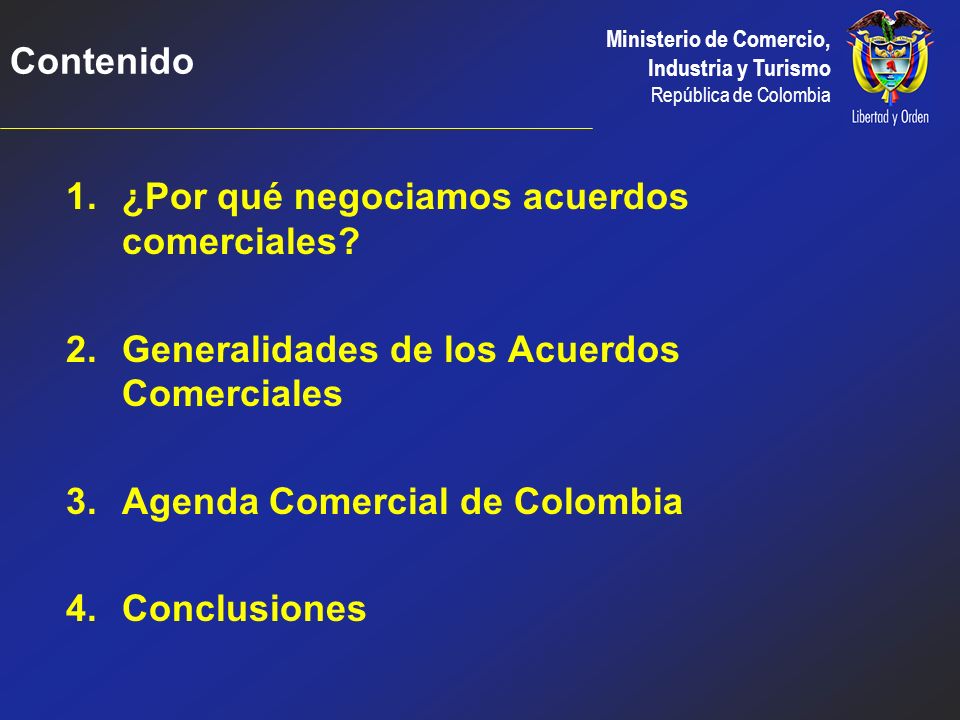 Contenido

Ministerio de Comercio, Industria y Turismo
República de Colombia

Libertad y Orden

1. ¿Por qué negociamos acuerdos comerciales?

2. Generalidades de los Acuerdos Comerciales

3. Agenda Comercial de Colombia

4. Conclusiones